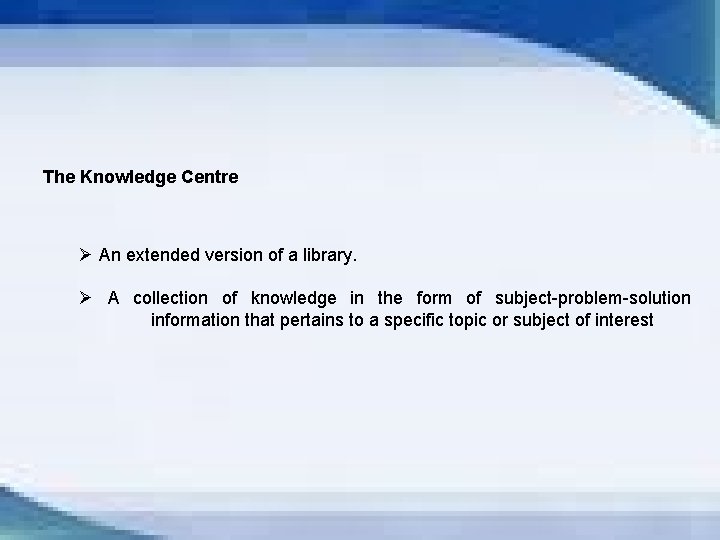 The Knowledge Centre

➢ An extended version of a library.

➢ A collection of knowledge in the form of subject-problem-solution information that pertains to a specific topic or subject of interest